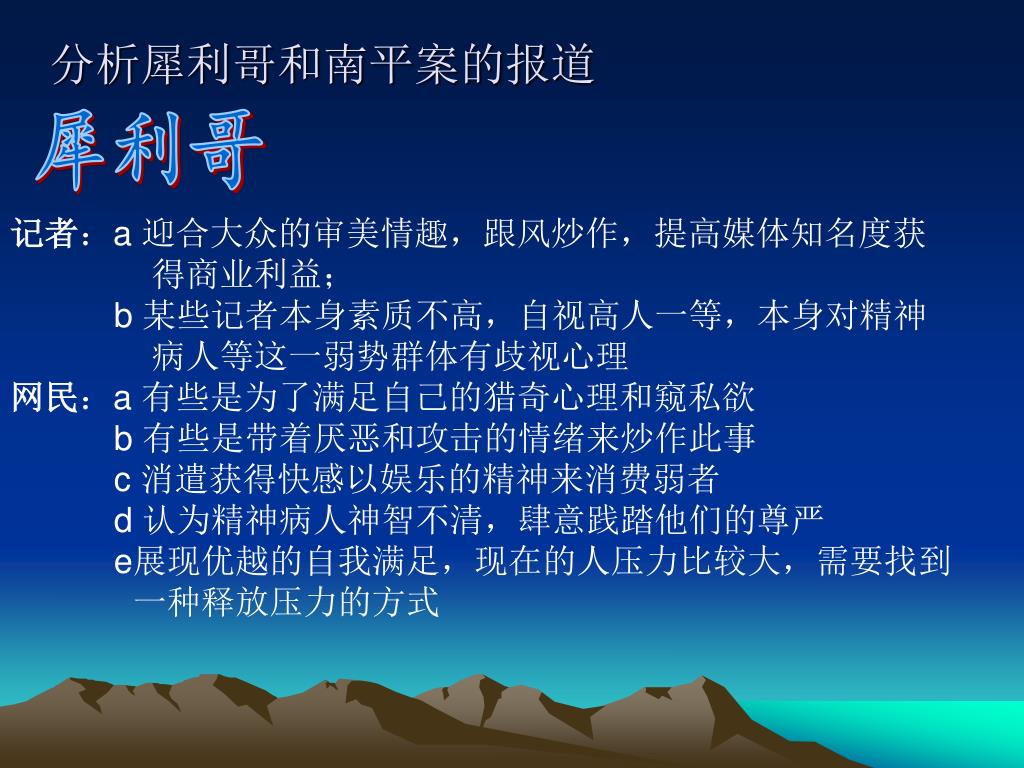 分析犀利哥和南平案的报道

犀利哥

记者：a 迎合大众的审美情趣，跟风炒作，提高媒体知名度获得商业利益；
b 某些记者本身素质不高，自视高人一等，本身对精神病人等这一弱势群体有歧视心理

网民：a 有些是为了满足自己的猎奇心理和窥私欲
b 有些是带着厌恶和攻击的情绪来炒作此事
c 消遣获得快感以娱乐的精神来消费弱者
d 认为精神病人神智不清，肆意践踏他们的尊严
e展现优越的自我满足，现在的人压力比较大，需要找到一种释放压力的方式